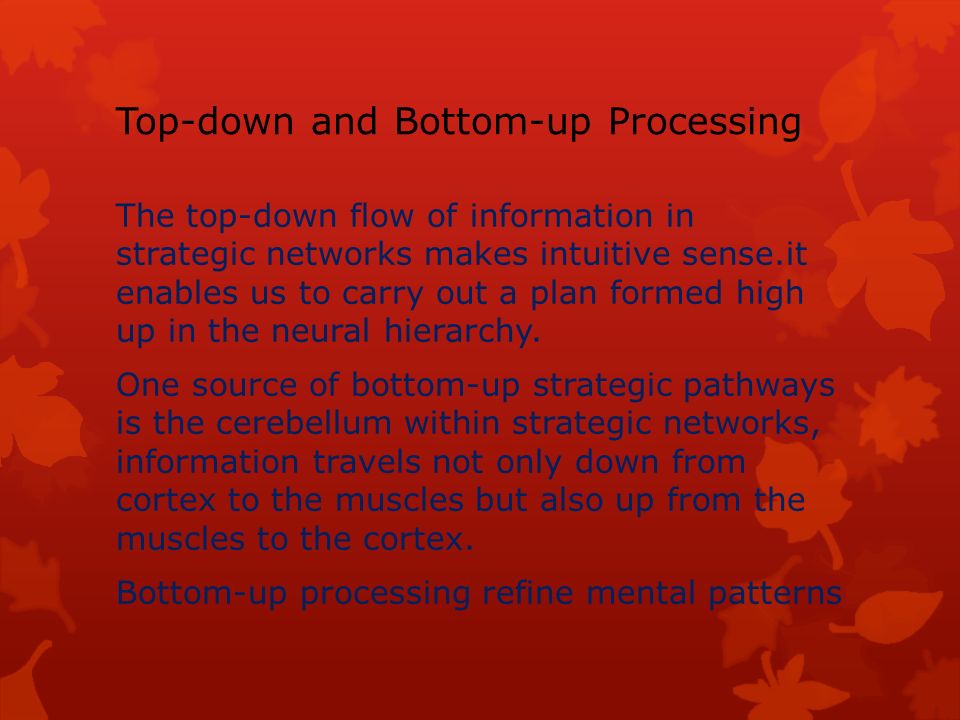 Top-down and Bottom-up Processing

The top-down flow of information in strategic networks makes intuitive sense.it enables us to carry out a plan formed high up in the neural hierarchy.

One source of bottom-up strategic pathways is the cerebellum within strategic networks, information travels not only down from cortex to the muscles but also up from the muscles to the cortex.

Bottom-up processing refine mental patterns